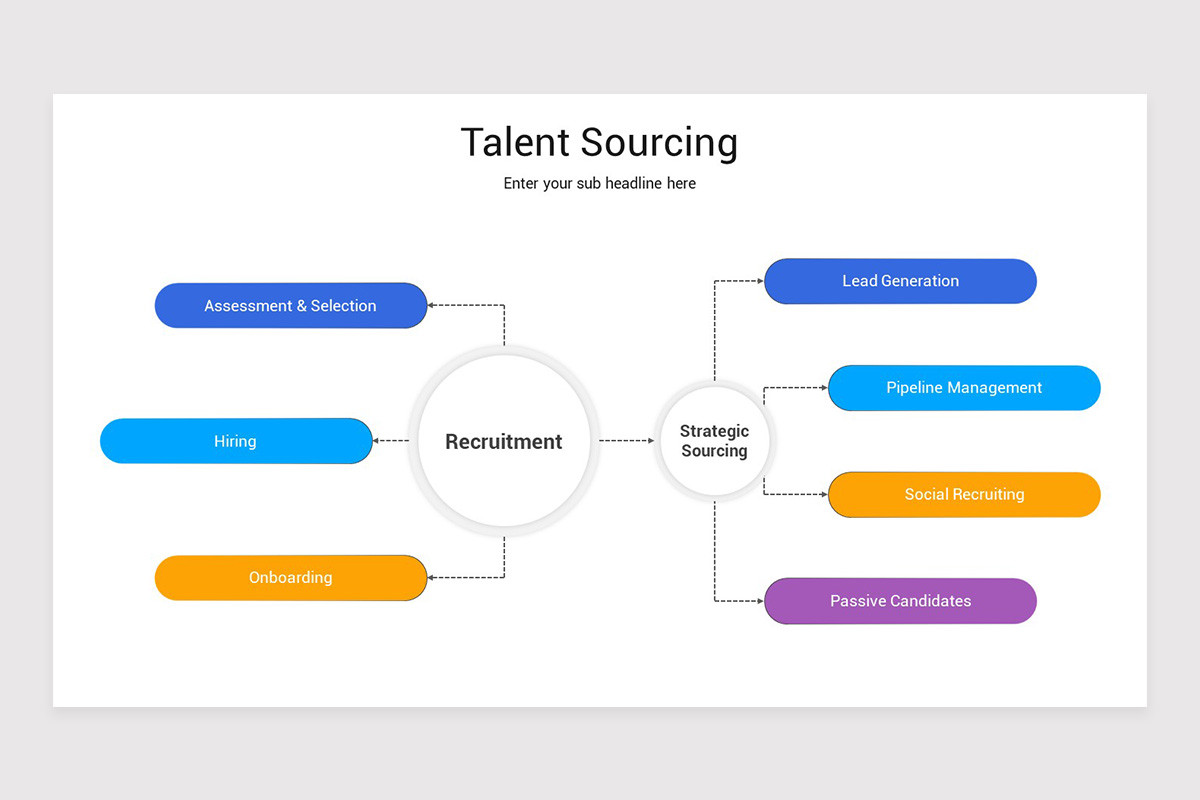 Talent Sourcing

Enter your sub headline here

Assessment & Selection

Hiring

Onboarding

Recruitment

Strategic Sourcing

Lead Generation

Pipeline Management

Social Recruiting

Passive Candidates